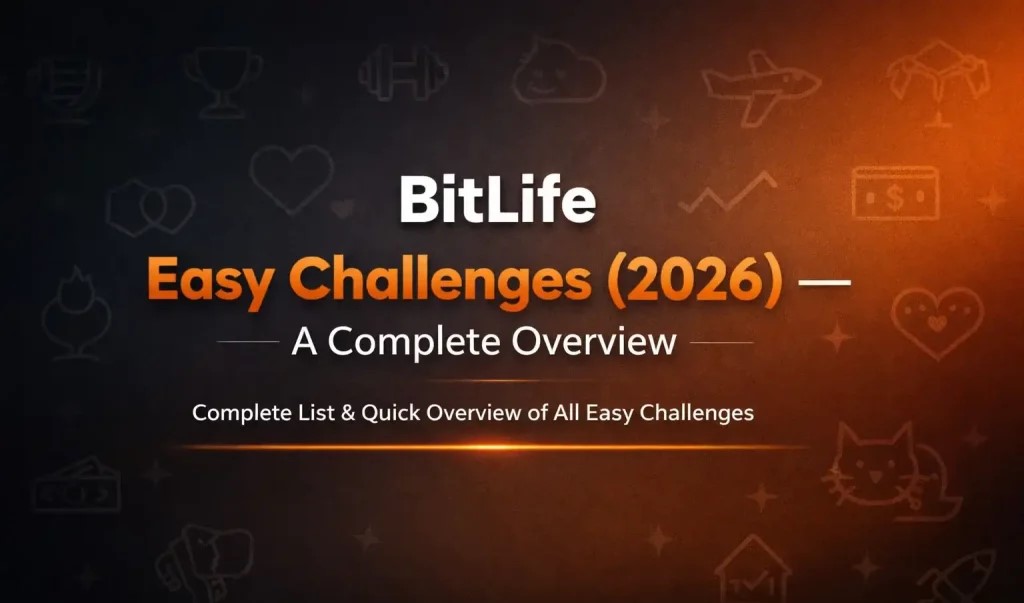 BitLife
Easy Challenges (2026) —
A Complete Overview

Complete List & Quick Overview of All Easy Challenges